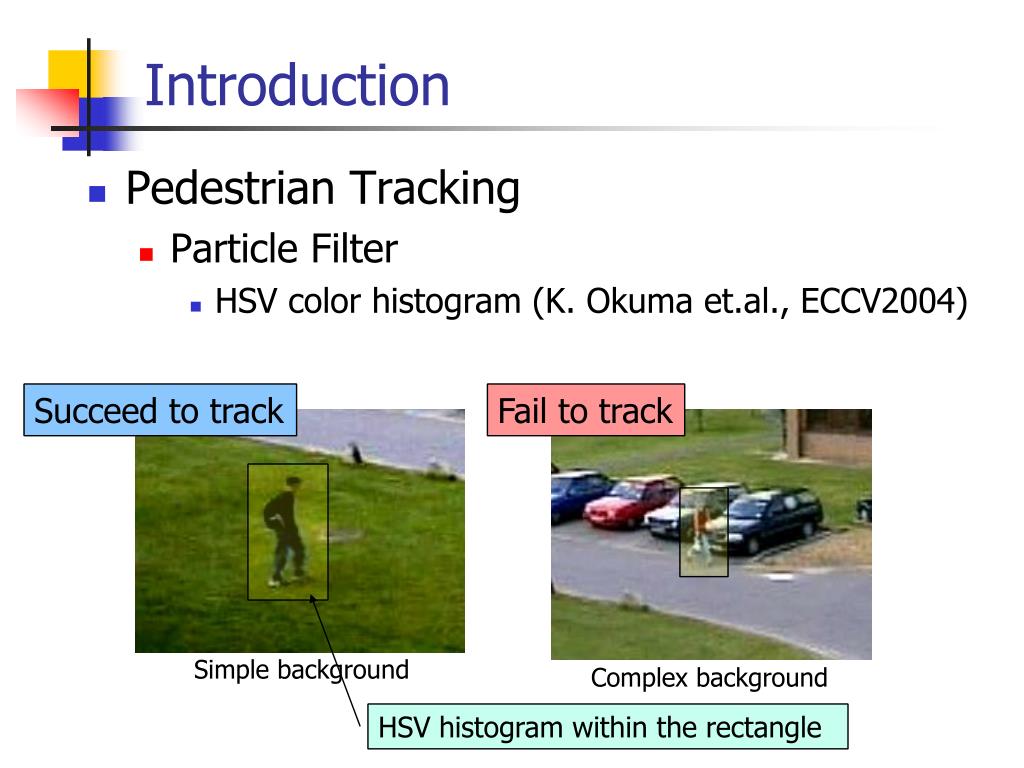 Introduction

Pedestrian Tracking

Particle Filter

HSV color histogram (K. Okuma et.al., ECCV2004)

Succeed to track

Fail to track

Simple background

Complex background

HSV histogram within the rectangle